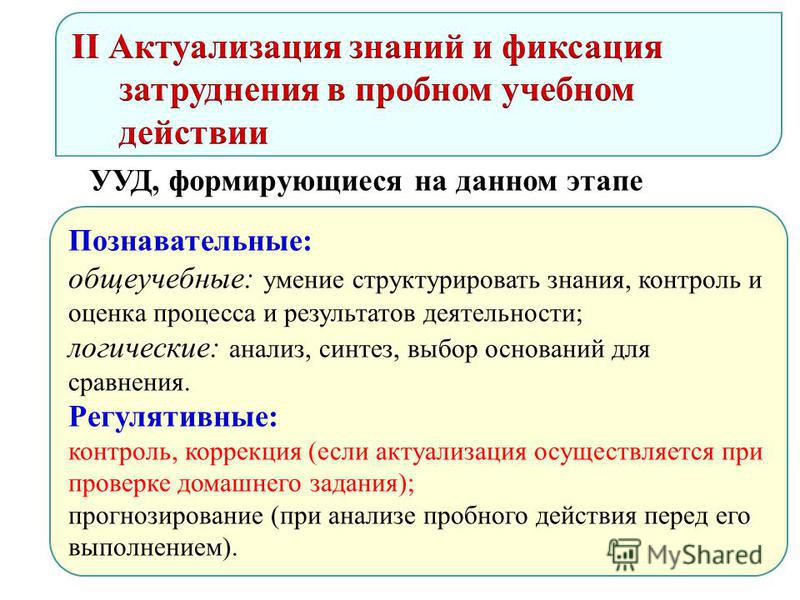 II Актуализация знаний и фиксация затруднения в пробном учебном действии

УУД, формирующиеся на данном этапе

Познавательные:
общеучебные: умение структурировать знания, контроль и оценка процесса и результатов деятельности;
логические: анализ, синтез, выбор оснований для сравнения.
Регулятивные:
контроль, коррекция (если актуализация осуществляется при проверке домашнего задания);
прогнозирование (при анализе пробного действия перед его выполнением).

MyShared